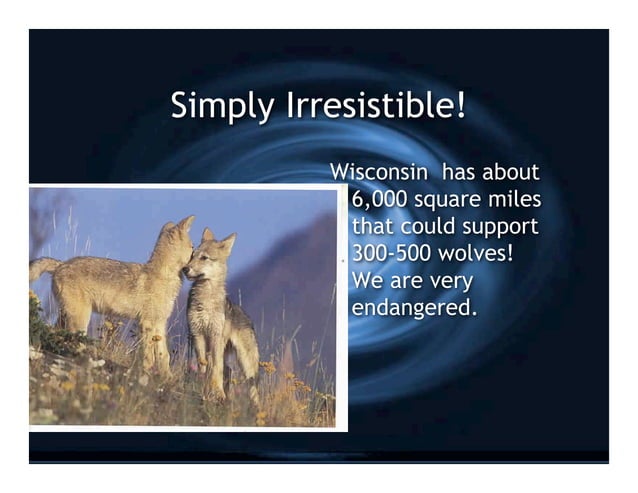 Simply Irresistible!

Wisconsin has about 6,000 square miles that could support 300-500 wolves! We are very endangered.